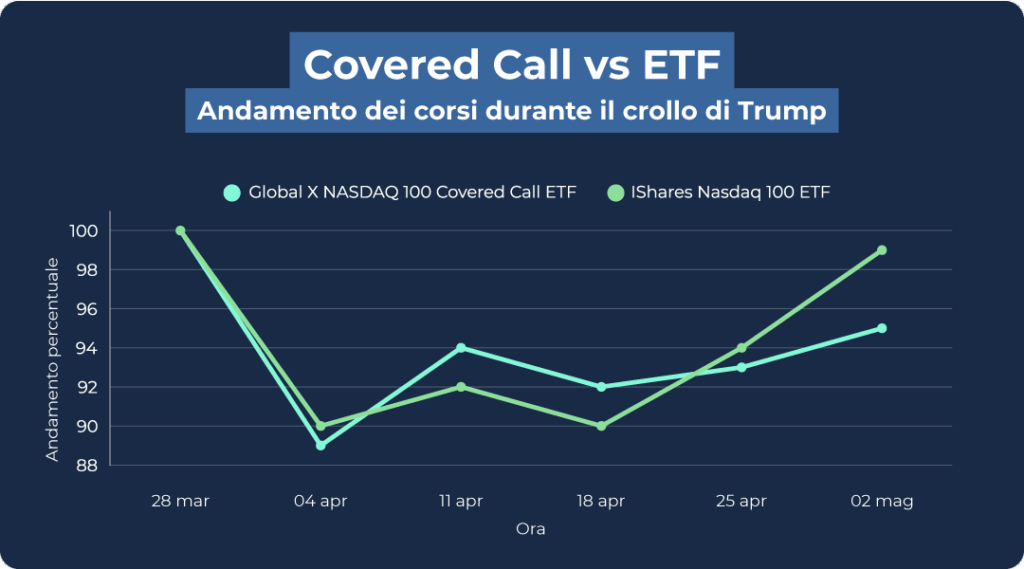 Covered Call vs ETF
Andamento dei corsi durante il crollo di Trump

Global X NASDAQ 100 Covered Call ETF
IShares Nasdaq 100 ETF

Andamento percentuale

100
98
96
94
92
90
88

28 mar
04 apr
11 apr
18 apr
25 apr
02 mag

Ora